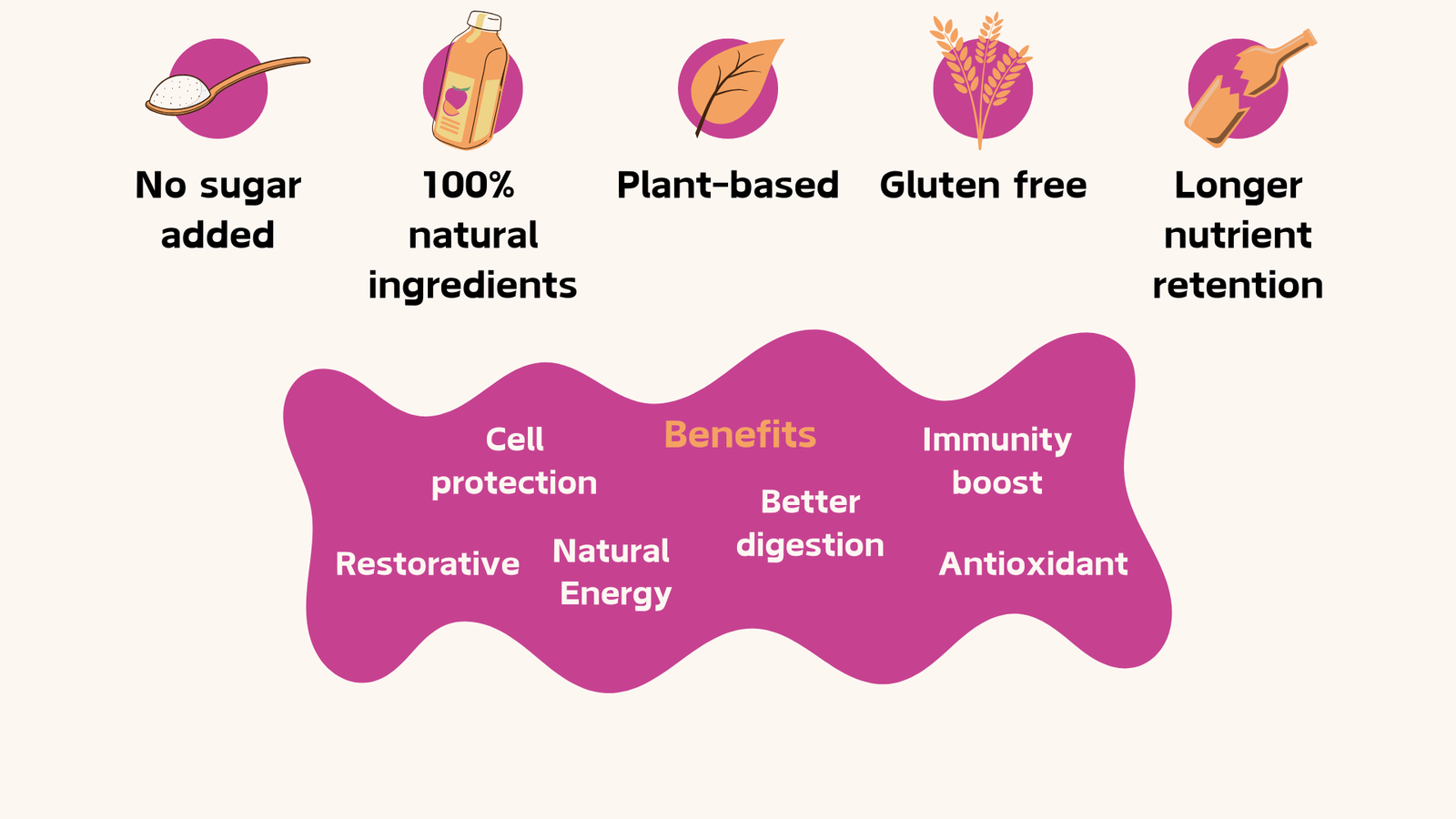 No sugar added

100% natural ingredients

Plant-based

Gluten free

Longer nutrient retention

Benefits

Cell protection

Immunity boost

Better digestion

Restorative

Natural Energy

Antioxidant